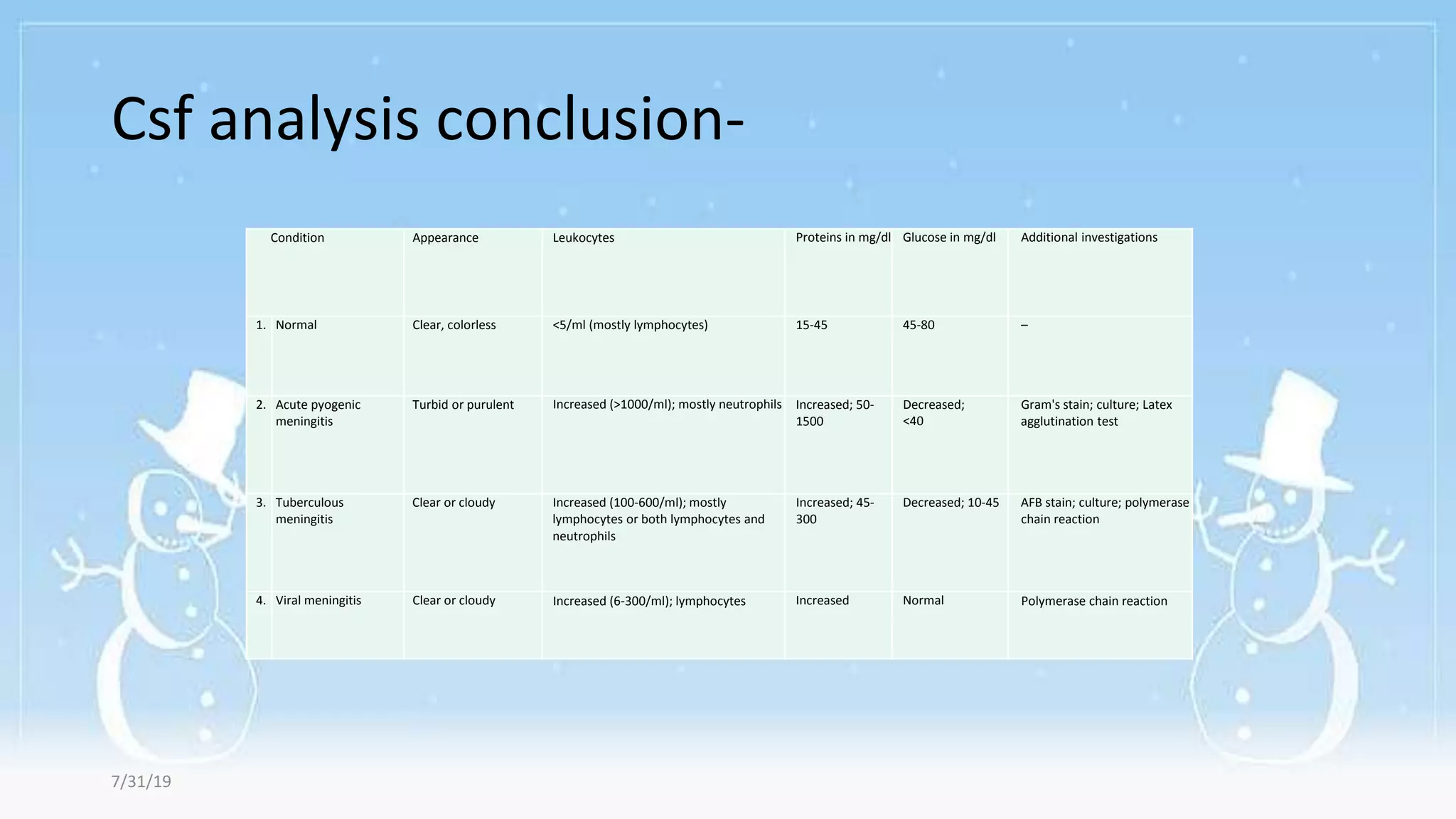 Csf analysis conclusion-

| | Condition | Appearance | Leukocytes | Proteins in mg/dl | Glucose in mg/dl | Additional investigations |
|---|---|---|---|---|---|---|
| 1. | Normal | Clear, colorless | <5/ml (mostly lymphocytes) | 15-45 | 45-80 | – |
| 2. | Acute pyogenic meningitis | Turbid or purulent | Increased (>1000/ml); mostly neutrophils | Increased; 50-1500 | Decreased; <40 | Gram's stain; culture; Latex agglutination test |
| 3. | Tuberculous meningitis | Clear or cloudy | Increased (100-600/ml); mostly lymphocytes or both lymphocytes and neutrophils | Increased; 45-300 | Decreased; 10-45 | AFB stain; culture; polymerase chain reaction |
| 4. | Viral meningitis | Clear or cloudy | Increased (6-300/ml); lymphocytes | Increased | Normal | Polymerase chain reaction |

7/31/19